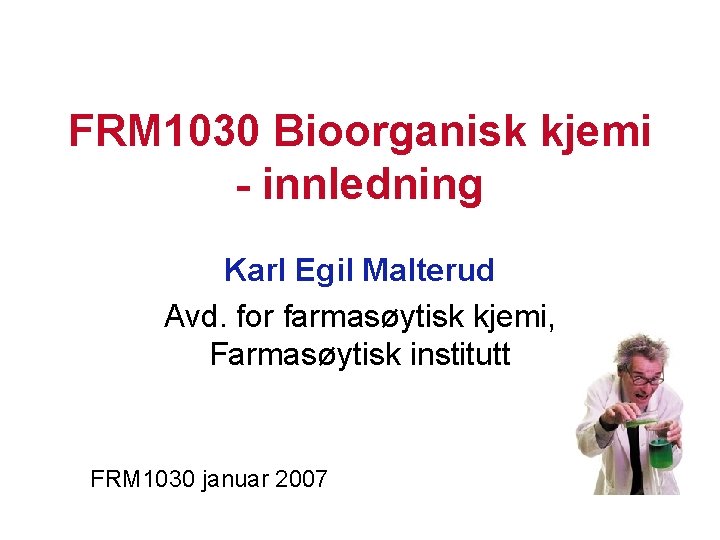 FRM1030 Bioorganisk kjemi - innledning

Karl Egil Malterud

Avd. for farmasøytisk kjemi, Farmasøytisk institutt

FRM1030 januar 2007